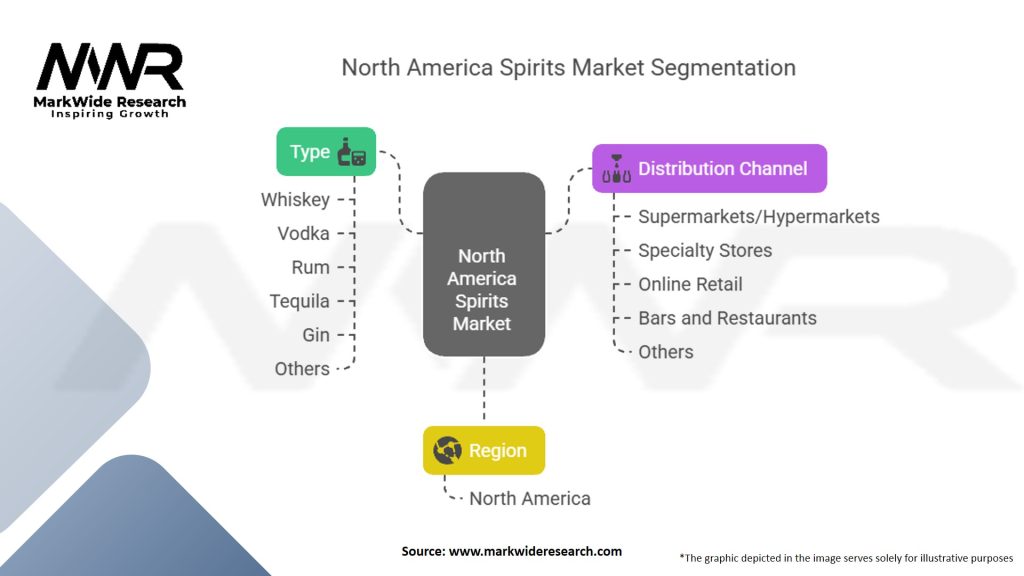 MWR
MarkWide Research
Inspiring Growth

North America Spirits Market Segmentation

Type
Whiskey
Vodka
Rum
Tequila
Gin
Others

North America Spirits Market

Distribution Channel
Supermarkets/Hypermarkets
Specialty Stores
Online Retail
Bars and Restaurants
Others

Region
North America

Source: www.markwideresearch.com

*The graphic depicted in the image serves solely for illustrative purposes